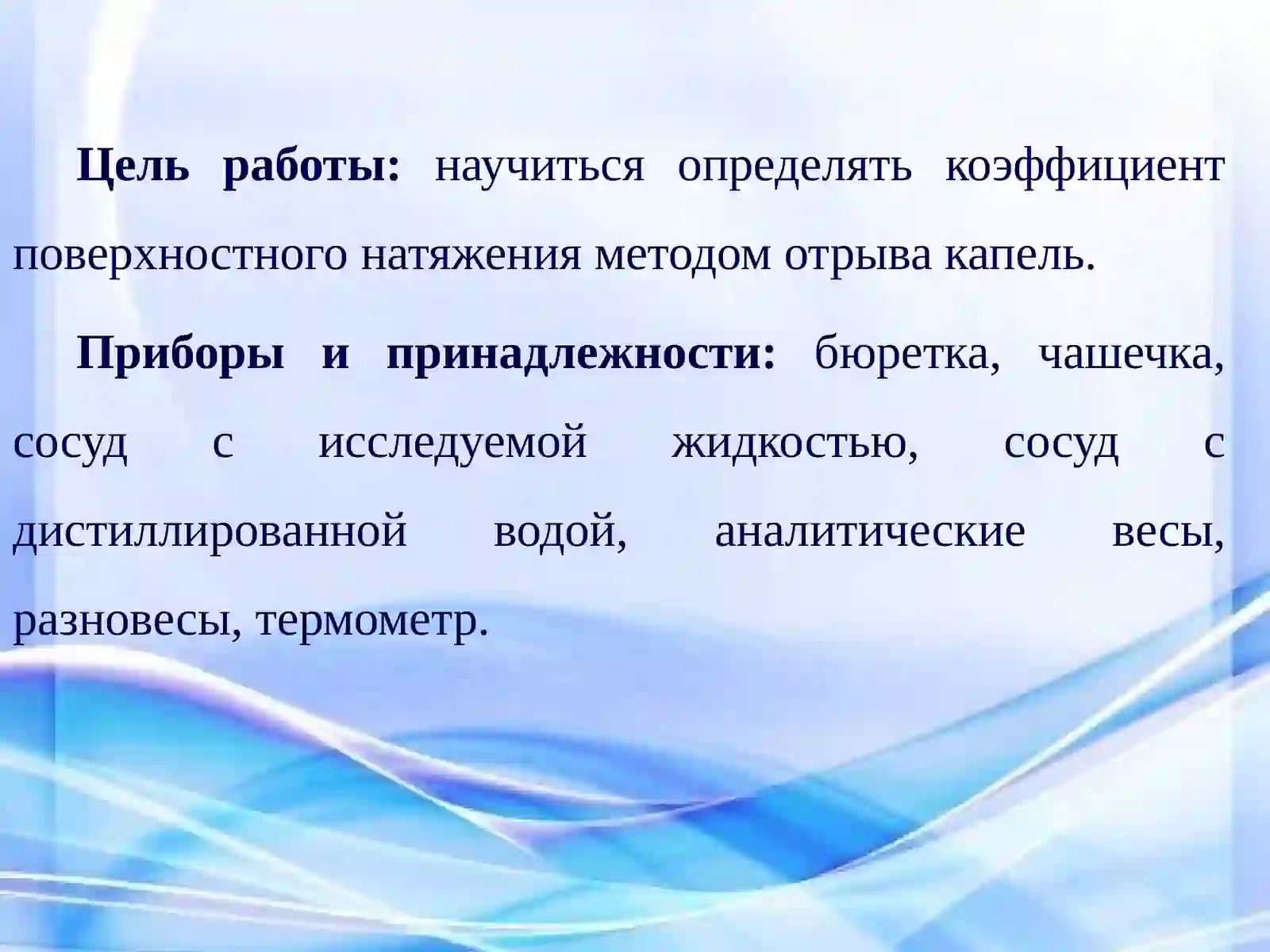 Цель работы: научиться определять коэффициент поверхностного натяжения методом отрыва капель.

Приборы и принадлежности: бюретка, чашечка, сосуд с исследуемой жидкостью, сосуд с дистиллированной водой, аналитические весы, разновесы, термометр.